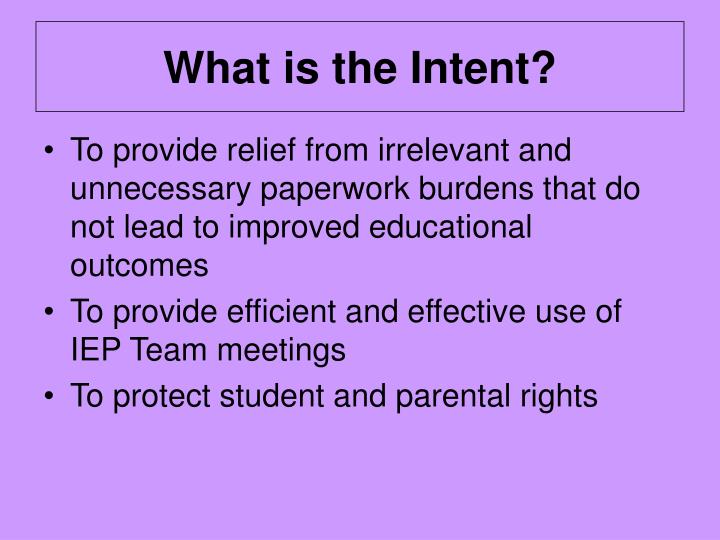 What is the Intent?

• To provide relief from irrelevant and unnecessary paperwork burdens that do not lead to improved educational outcomes
• To provide efficient and effective use of IEP Team meetings
• To protect student and parental rights